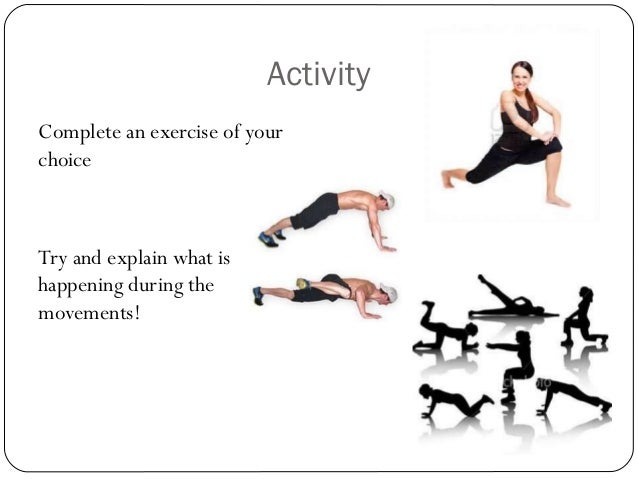 Activity

Complete an exercise of your choice

Try and explain what is happening during the movements!